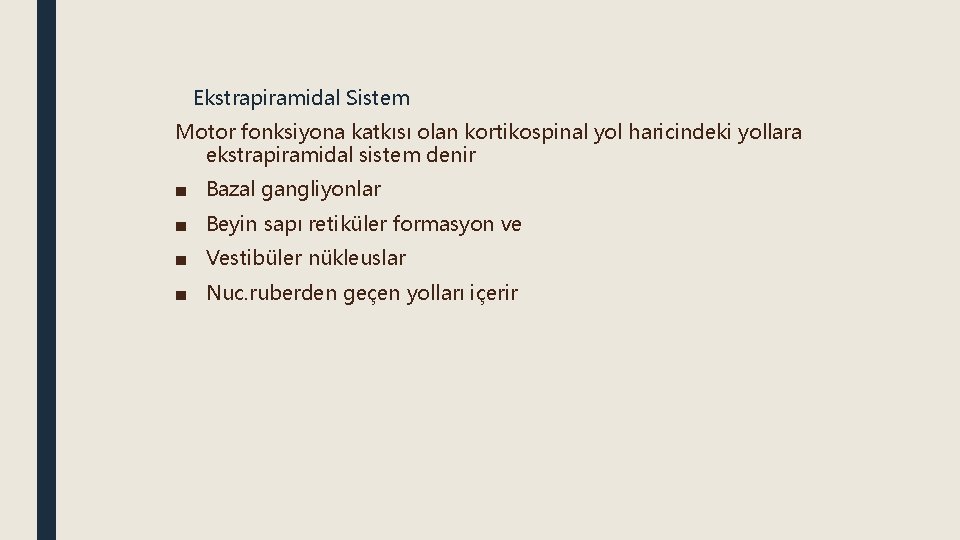 Ekstrapiramidal Sistem

Motor fonksiyona katkısı olan kortikospinal yol haricindeki yollara ekstrapiramidal sistem denir

■ Bazal gangliyonlar
■ Beyin sapı retiküler formasyon ve
■ Vestibüler nükleuslar
■ Nuc.ruberden geçen yolları içerir